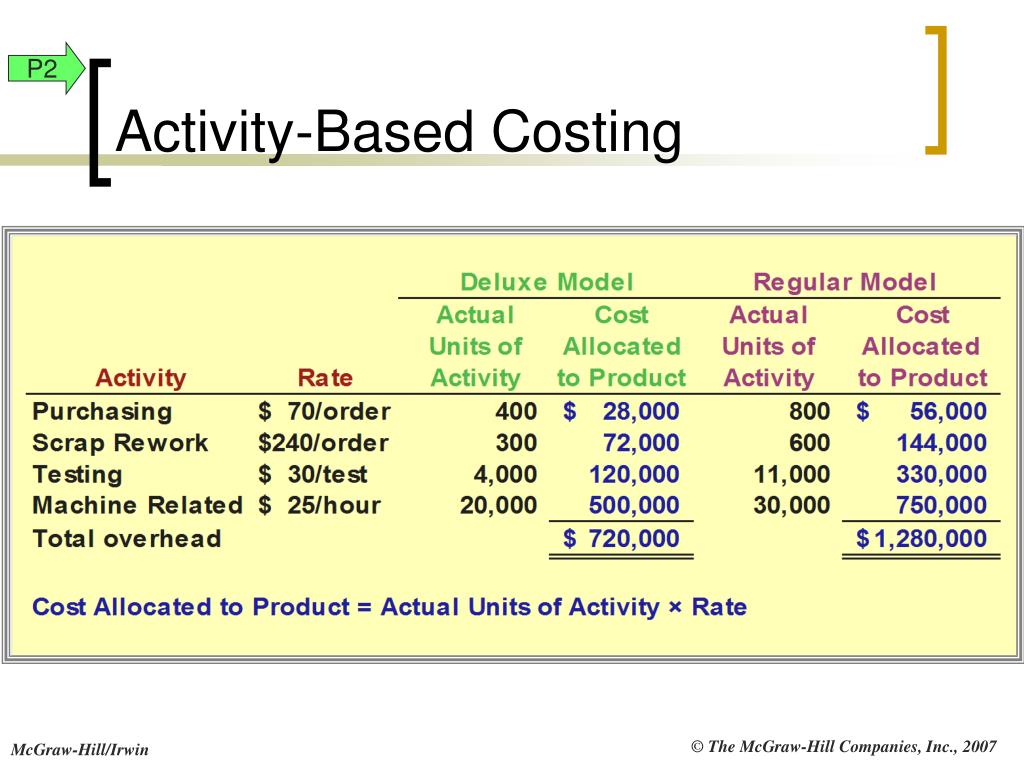 P2

Activity-Based Costing

| | | Deluxe Model | | Regular Model | |
|---|---|---|---|---|---|
| Activity | Rate | Actual Units of Activity | Cost Allocated to Product | Actual Units of Activity | Cost Allocated to Product |
| Purchasing | \$ 70/order | 400 | \$ 28,000 | 800 | \$ 56,000 |
| Scrap Rework | \$240/order | 300 | 72,000 | 600 | 144,000 |
| Testing | \$ 30/test | 4,000 | 120,000 | 11,000 | 330,000 |
| Machine Related | \$ 25/hour | 20,000 | 500,000 | 30,000 | 750,000 |
| Total overhead | | | \$ 720,000 | | \$1,280,000 |

Cost Allocated to Product = Actual Units of Activity × Rate

McGraw-Hill/Irwin

© The McGraw-Hill Companies, Inc., 2007